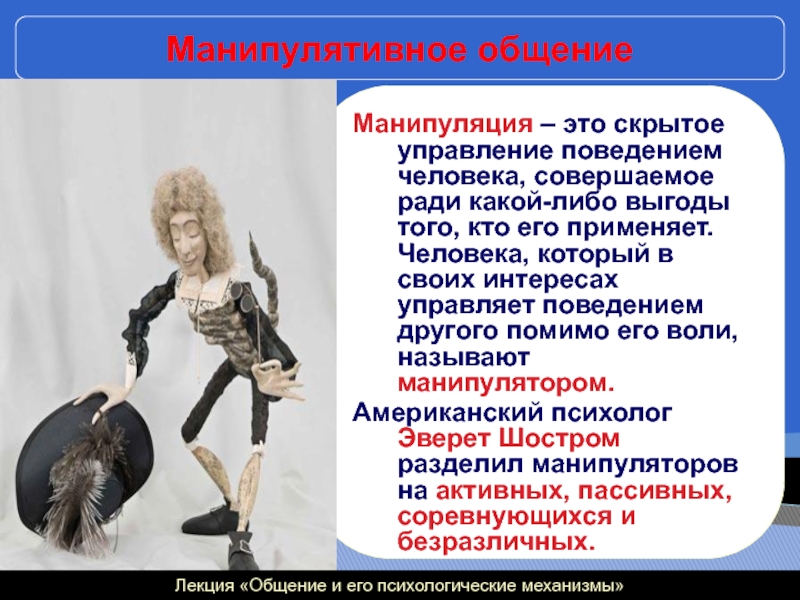 Манипулятивное общение

Манипуляция – это скрытое управление поведением человека, совершаемое ради какой-либо выгоды того, кто его применяет. Человека, который в своих интересах управляет поведением другого помимо его воли, называют манипулятором.

Американский психолог Эверет Шостром разделил манипуляторов на активных, пассивных, соревнующихся и безразличных.

Лекция «Общение и его психологические механизмы»